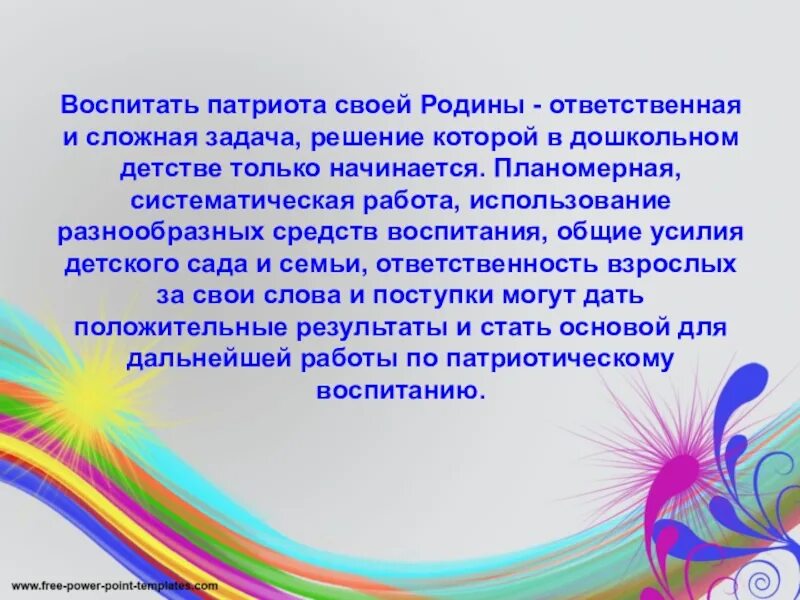 Воспитать патриота своей Родины - ответственная и сложная задача, решение которой в дошкольном детстве только начинается. Планомерная, систематическая работа, использование разнообразных средств воспитания, общие усилия детского сада и семьи, ответственность взрослых за свои слова и поступки могут дать положительные результаты и стать основой для дальнейшей работы по патриотическому воспитанию.

www.free-power-point-templates.com